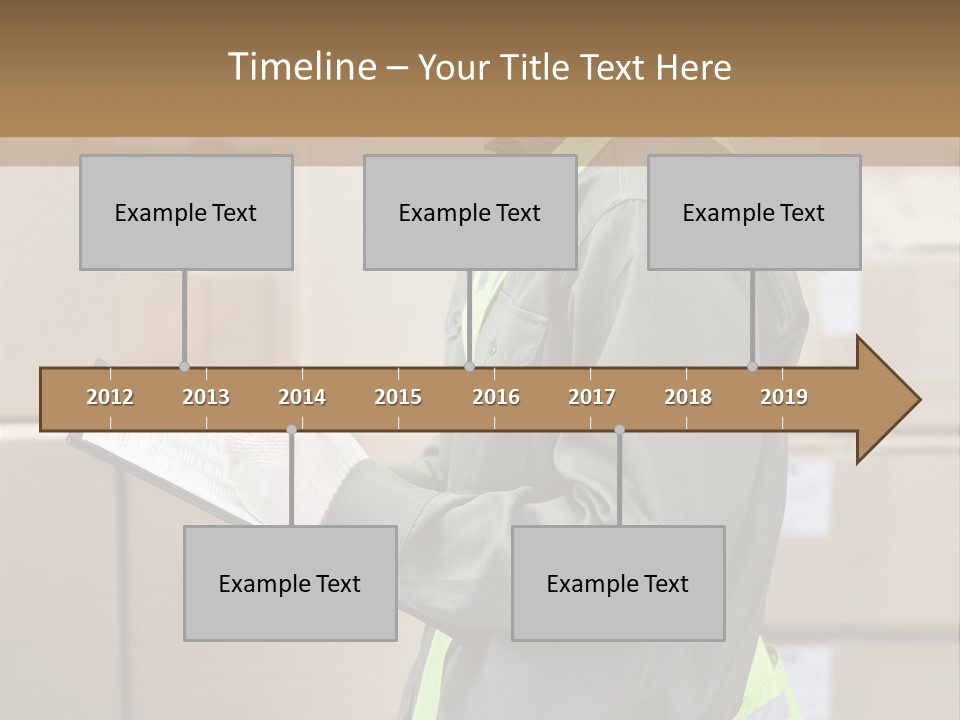 Timeline – Your Title Text Here

Example Text

Example Text

Example Text

2012 2013 2014 2015 2016 2017 2018 2019

Example Text

Example Text